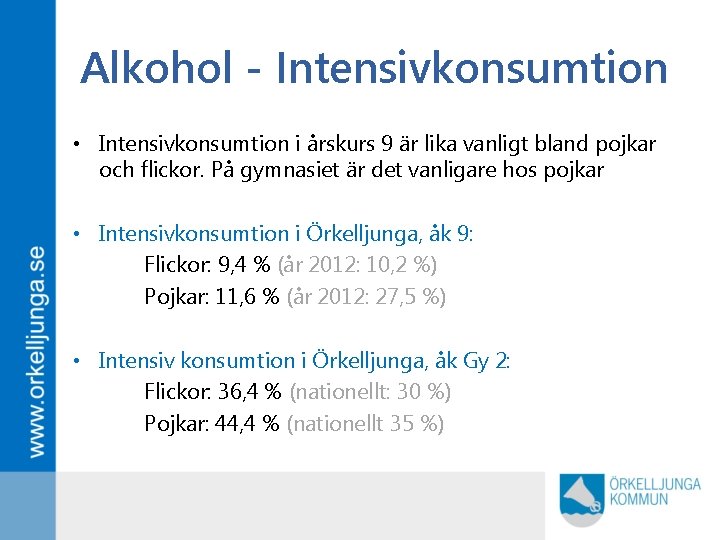 www.orkelljunga.se

Alkohol - Intensivkonsumtion

• Intensivkonsumtion i årskurs 9 är lika vanligt bland pojkar och flickor. På gymnasiet är det vanligare hos pojkar

• Intensivkonsumtion i Örkelljunga, åk 9:
Flickor: 9,4 % (år 2012: 10,2 %)
Pojkar: 11,6 % (år 2012: 27,5 %)

• Intensiv konsumtion i Örkelljunga, åk Gy 2:
Flickor: 36,4 % (nationellt: 30 %)
Pojkar: 44,4 % (nationellt 35 %)

ÖRKELLJUNGA KOMMUN